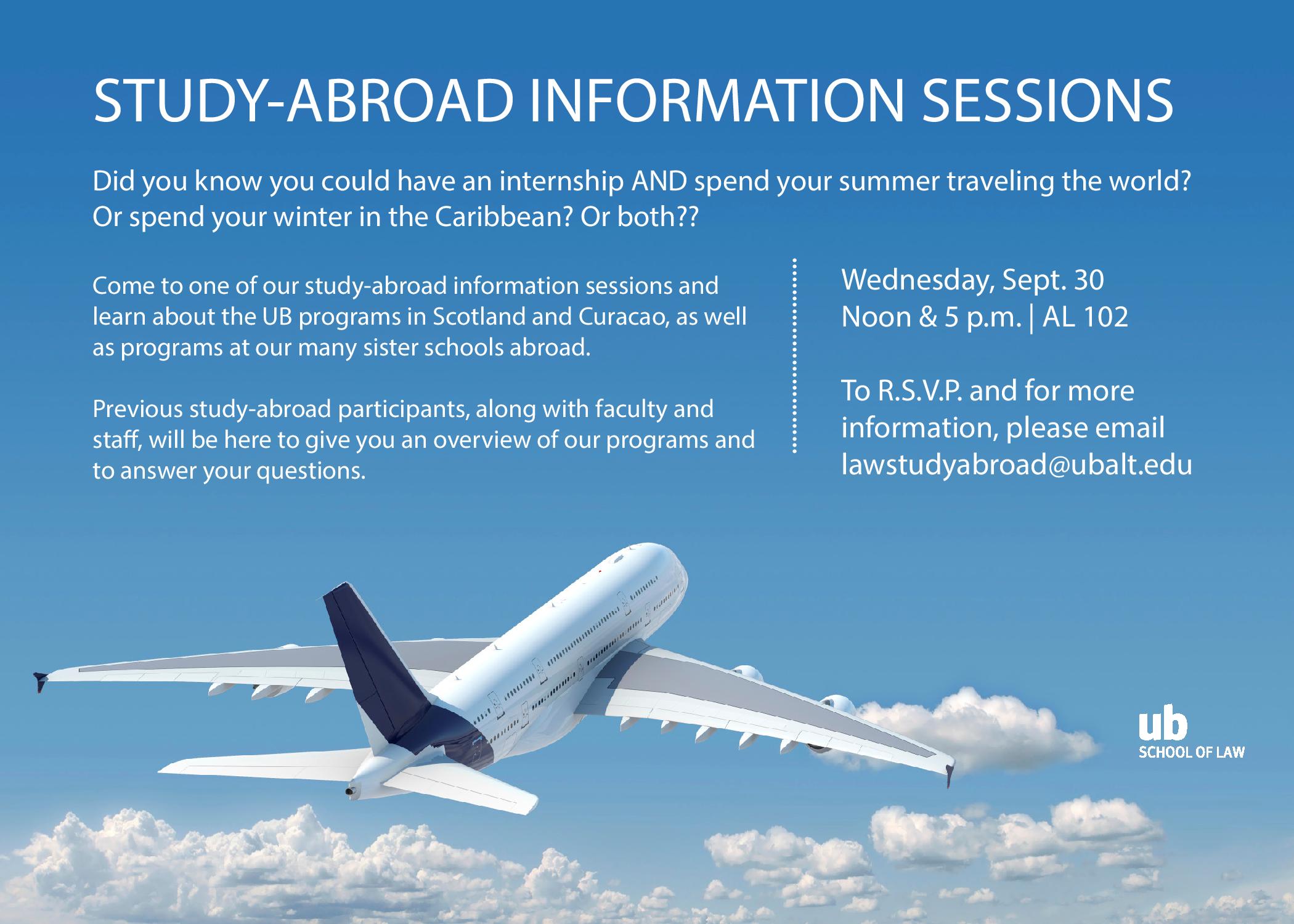 STUDY-ABROAD INFORMATION SESSIONS

Did you know you could have an internship AND spend your summer traveling the world? Or spend your winter in the Caribbean? Or both??

Come to one of our study-abroad information sessions and learn about the UB programs in Scotland and Curacao, as well as programs at our many sister schools abroad.

Previous study-abroad participants, along with faculty and staff, will be here to give you an overview of our programs and to answer your questions.

Wednesday, Sept. 30
Noon & 5 p.m. | AL 102

To R.S.V.P. and for more information, please email lawstudyabroad@ubalt.edu

ub
SCHOOL OF LAW